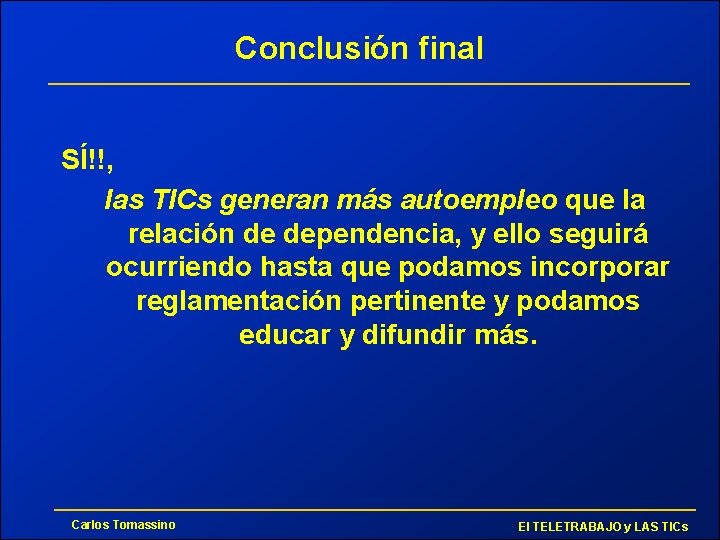 Conclusión final

SÍ!!,

las TICs generan más autoempleo que la relación de dependencia, y ello seguirá ocurriendo hasta que podamos incorporar reglamentación pertinente y podamos educar y difundir más.

Carlos Tomassino

El TELETRABAJO y LAS TICs